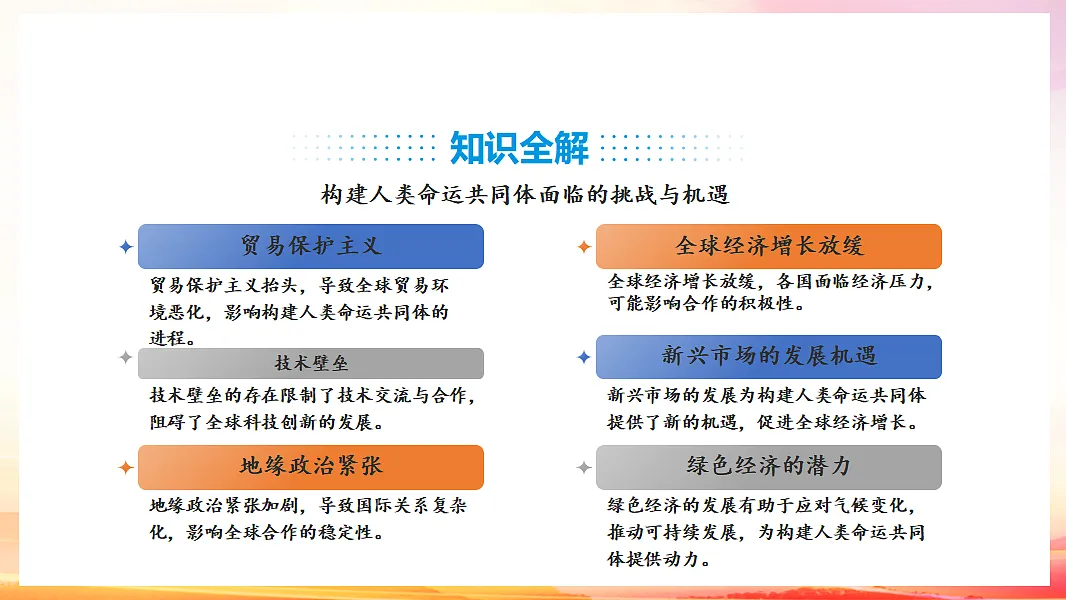 知识全解

构建人类命运共同体面临的挑战与机遇

贸易保护主义

贸易保护主义抬头，导致全球贸易环境恶化，影响构建人类命运共同体的进程。

技术壁垒

技术壁垒的存在限制了技术交流与合作，阻碍了全球科技创新的发展。

地缘政治紧张

地缘政治紧张加剧，导致国际关系复杂化，影响全球合作的稳定性。

全球经济增长放缓

全球经济增长放缓，各国面临经济压力，可能影响合作的积极性。

新兴市场的发展机遇

新兴市场的发展为构建人类命运共同体提供了新的机遇，促进全球经济增长。

绿色经济的潜力

绿色经济的发展有助于应对气候变化，推动可持续发展，为构建人类命运共同体提供动力。